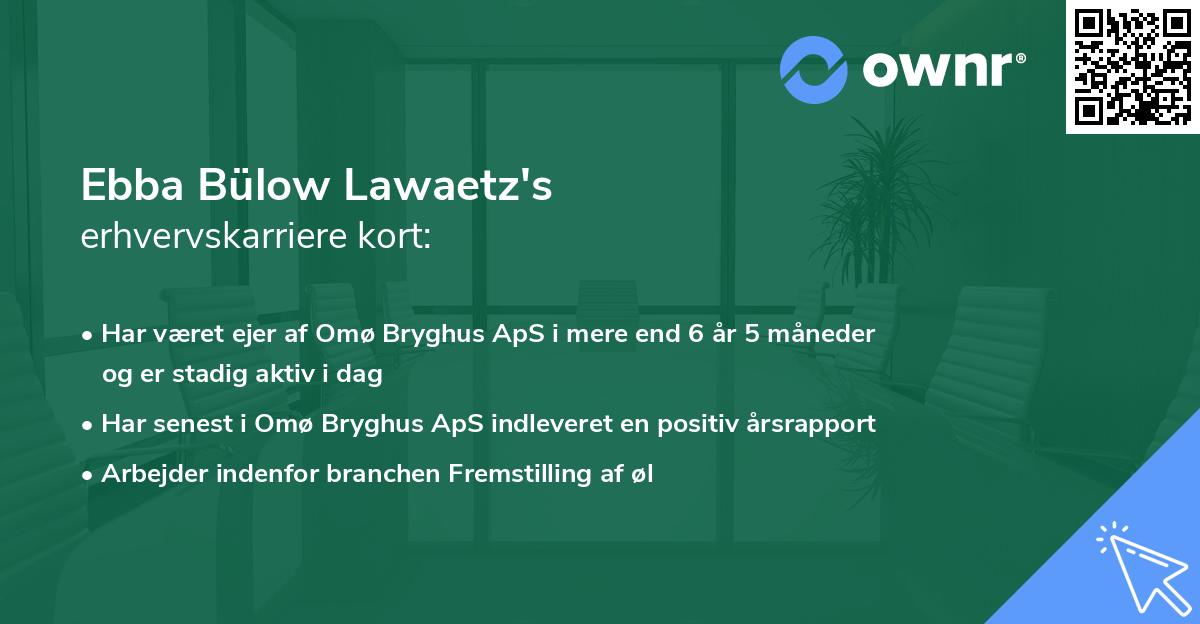 ownr®

Ebba Bülow Lawaetz's
erhvervskarriere kort:

• Har været ejer af Omø Bryghus ApS i mere end 6 år 5 måneder og er stadig aktiv i dag
• Har senest i Omø Bryghus ApS indleveret en positiv årsrapport
• Arbejder indenfor branchen Fremstilling af øl